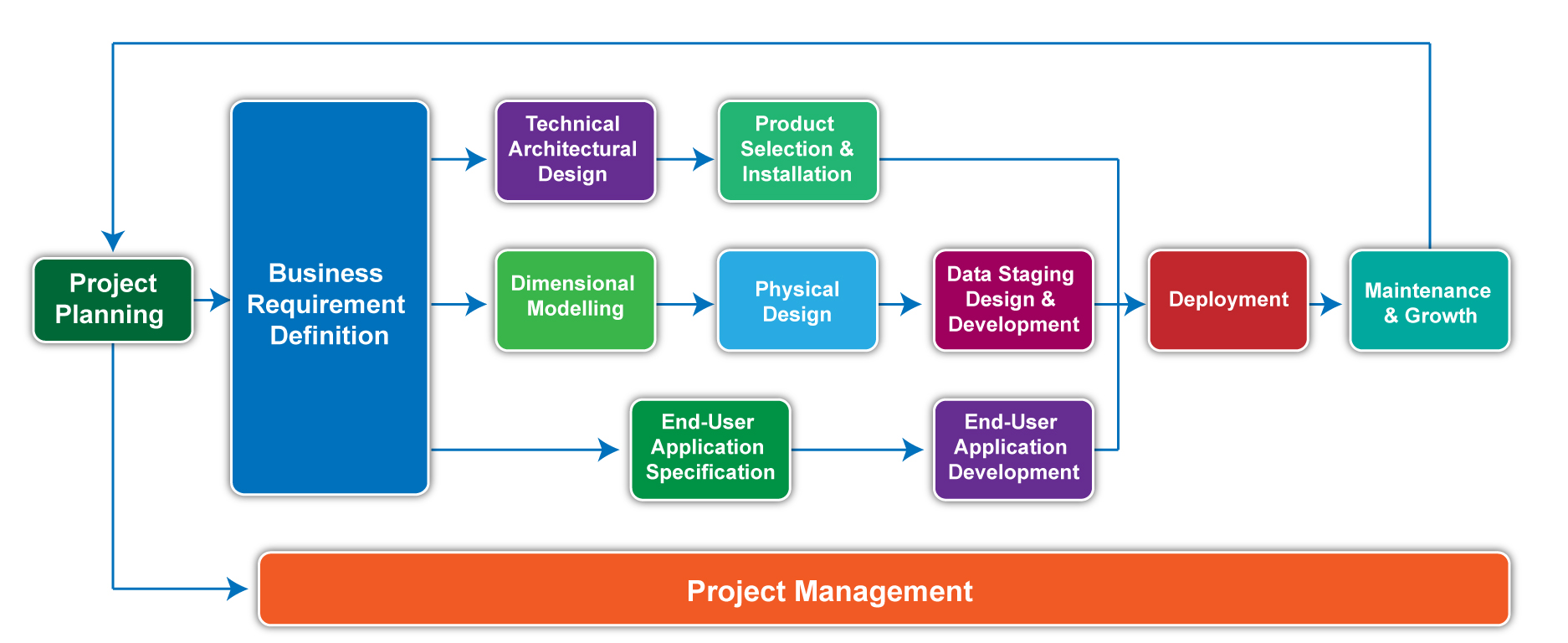 Project Planning

Business Requirement Definition

Technical Architectural Design

Product Selection & Installation

Dimensional Modelling

Physical Design

Data Staging Design & Development

End-User Application Specification

End-User Application Development

Deployment

Maintenance & Growth

Project Management